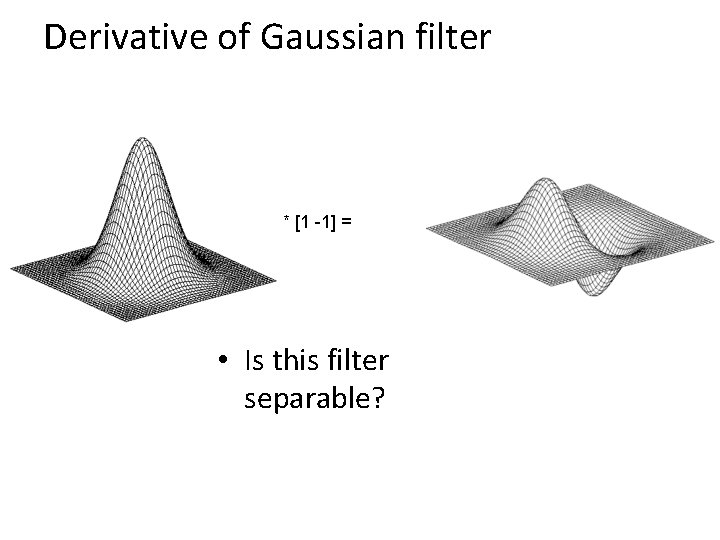 Derivative of Gaussian filter

* [1 -1] =

• Is this filter separable?